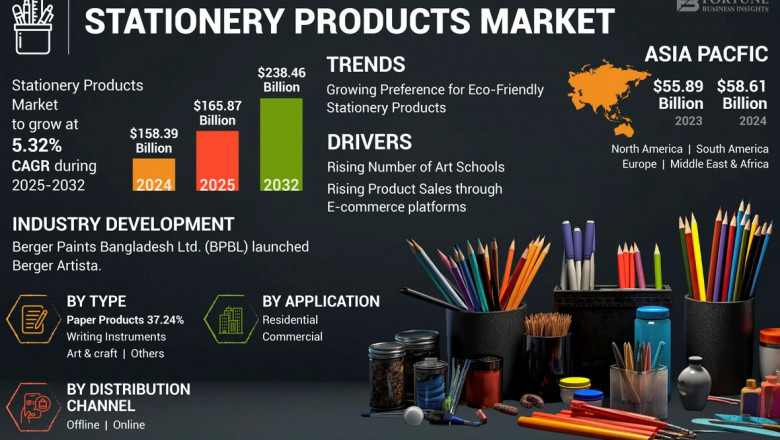 STATIONERY PRODUCTS MARKET

FORTUNE BUSINESS INSIGHTS

Stationery Products Market to grow at 5.32% CAGR during 2025-2032

$158.39 Billion
2024

$165.87 Billion
2025

$238.46 Billion
2032

TRENDS
Growing Preference for Eco-Friendly Stationery Products

DRIVERS
Rising Number of Art Schools
Rising Product Sales through E-commerce platforms

ASIA PACFIC
$55.89 Billion
2023
$58.61 Billion
2024

North America | South America
Europe | Middle East & Africa

INDUSTRY DEVELOPMENT
Berger Paints Bangladesh Ltd. (BPBL) launched Berger Artista.

BY TYPE
Paper Products 37.24%
Writing Instruments
Art & craft | Others

BY APPLICATION
Residential
Commercial

BY DISTRIBUTION CHANNEL
Offline | Online